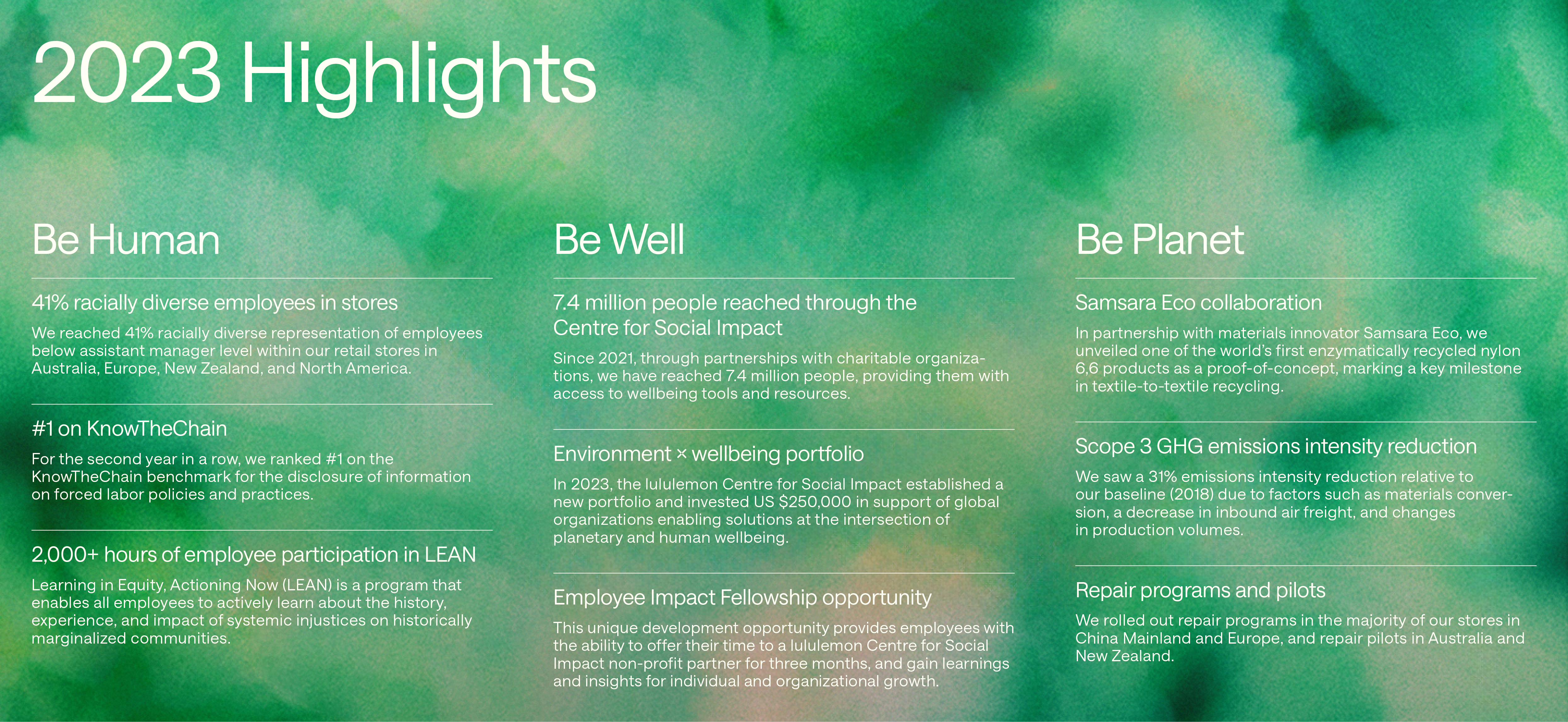 2023 Highlights

Be Human

41% racially diverse employees in stores

We reached 41% racially diverse representation of employees below assistant manager level within our retail stores in Australia, Europe, New Zealand, and North America.

#1 on KnowTheChain

For the second year in a row, we ranked #1 on the KnowTheChain benchmark for the disclosure of information on forced labor policies and practices.

2,000+ hours of employee participation in LEAN

Learning in Equity, Actioning Now (LEAN) is a program that enables all employees to actively learn about the history, experience, and impact of systemic injustices on historically marginalized communities.

Be Well

7.4 million people reached through the Centre for Social Impact

Since 2021, through partnerships with charitable organizations, we have reached 7.4 million people, providing them with access to wellbeing tools and resources.

Environment × wellbeing portfolio

In 2023, the lululemon Centre for Social Impact established a new portfolio and invested US $250,000 in support of global organizations enabling solutions at the intersection of planetary and human wellbeing.

Employee Impact Fellowship opportunity

This unique development opportunity provides employees with the ability to offer their time to a lululemon Centre for Social Impact non-profit partner for three months, and gain learnings and insights for individual and organizational growth.

Be Planet

Samsara Eco collaboration

In partnership with materials innovator Samsara Eco, we unveiled one of the world's first enzymatically recycled nylon 6,6 products as a proof-of-concept, marking a key milestone in textile-to-textile recycling.

Scope 3 GHG emissions intensity reduction

We saw a 31% emissions intensity reduction relative to our baseline (2018) due to factors such as materials conversion, a decrease in inbound air freight, and changes in production volumes.

Repair programs and pilots

We rolled out repair programs in the majority of our stores in China Mainland and Europe, and repair pilots in Australia and New Zealand.